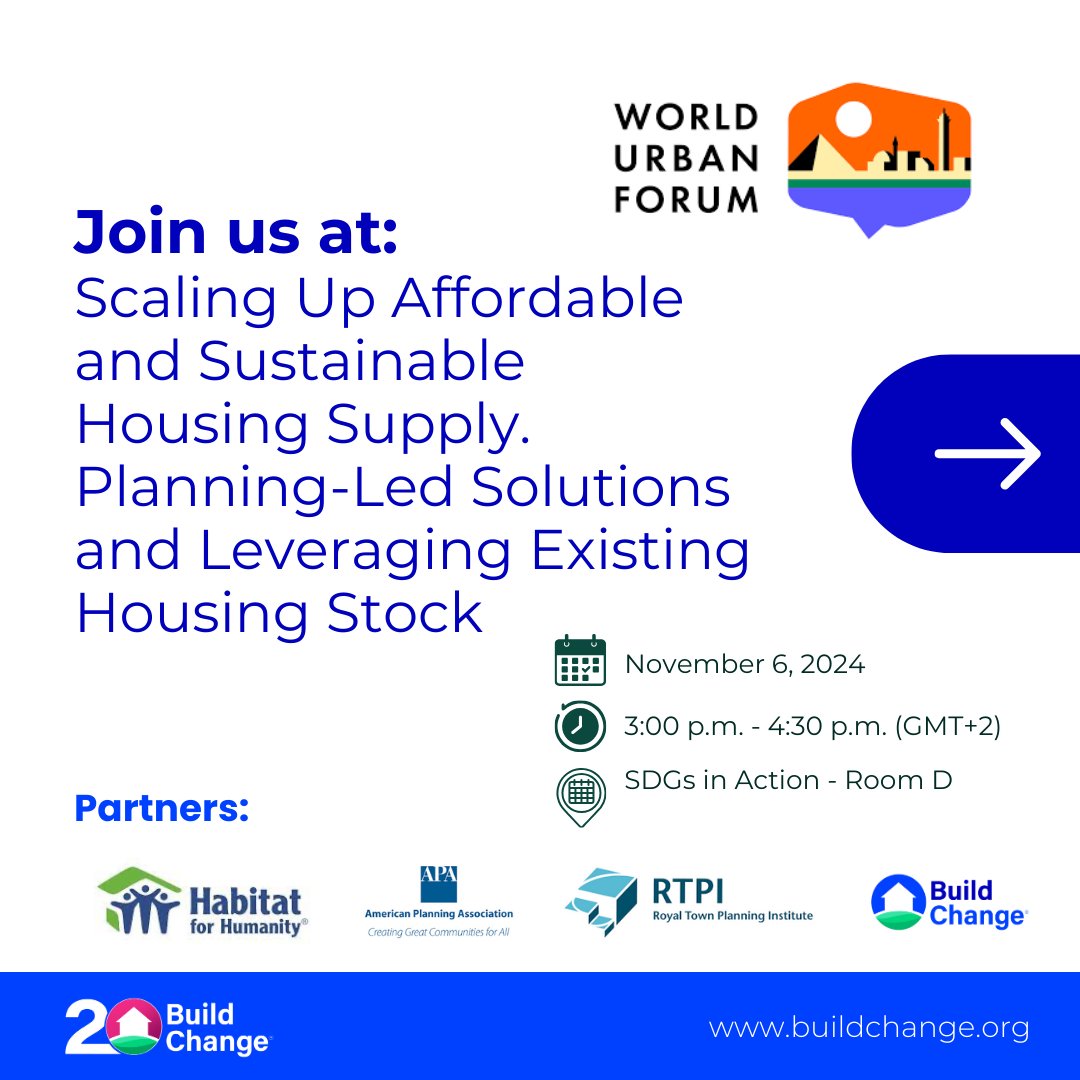 WORLD URBAN FORUM

Join us at:
Scaling Up Affordable and Sustainable Housing Supply. Planning-Led Solutions and Leveraging Existing Housing Stock

November 6, 2024

3:00 p.m. - 4:30 p.m. (GMT+2)

SDGs in Action - Room D

Partners:

Habitat for Humanity®

APA
American Planning Association
Creating Great Communities for All

RTPI
Royal Town Planning Institute

Build Change®

20 Build Change®

www.buildchange.org